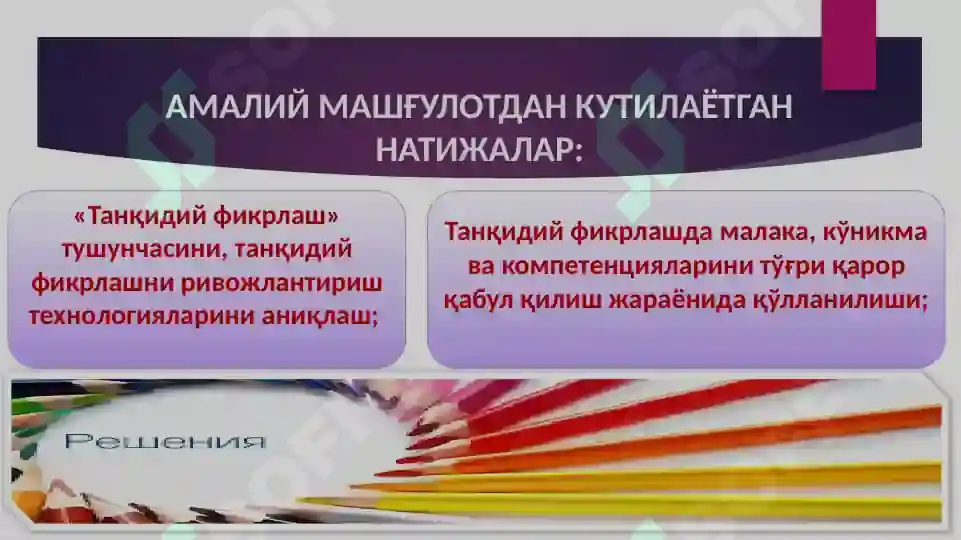 АМАЛИЙ МАШҒУЛОТДАН КУТИЛАЁТГАН НАТИЖАЛАР:

«Танқидий фикрлаш» тушунчасини, танқидий фикрлашни ривожлантириш технологияларини аниқлаш;

Танқидий фикрлашда малака, кўникма ва компетенцияларини тўғри қарор қабул қилиш жараёнида қўлланилиши;

Решения